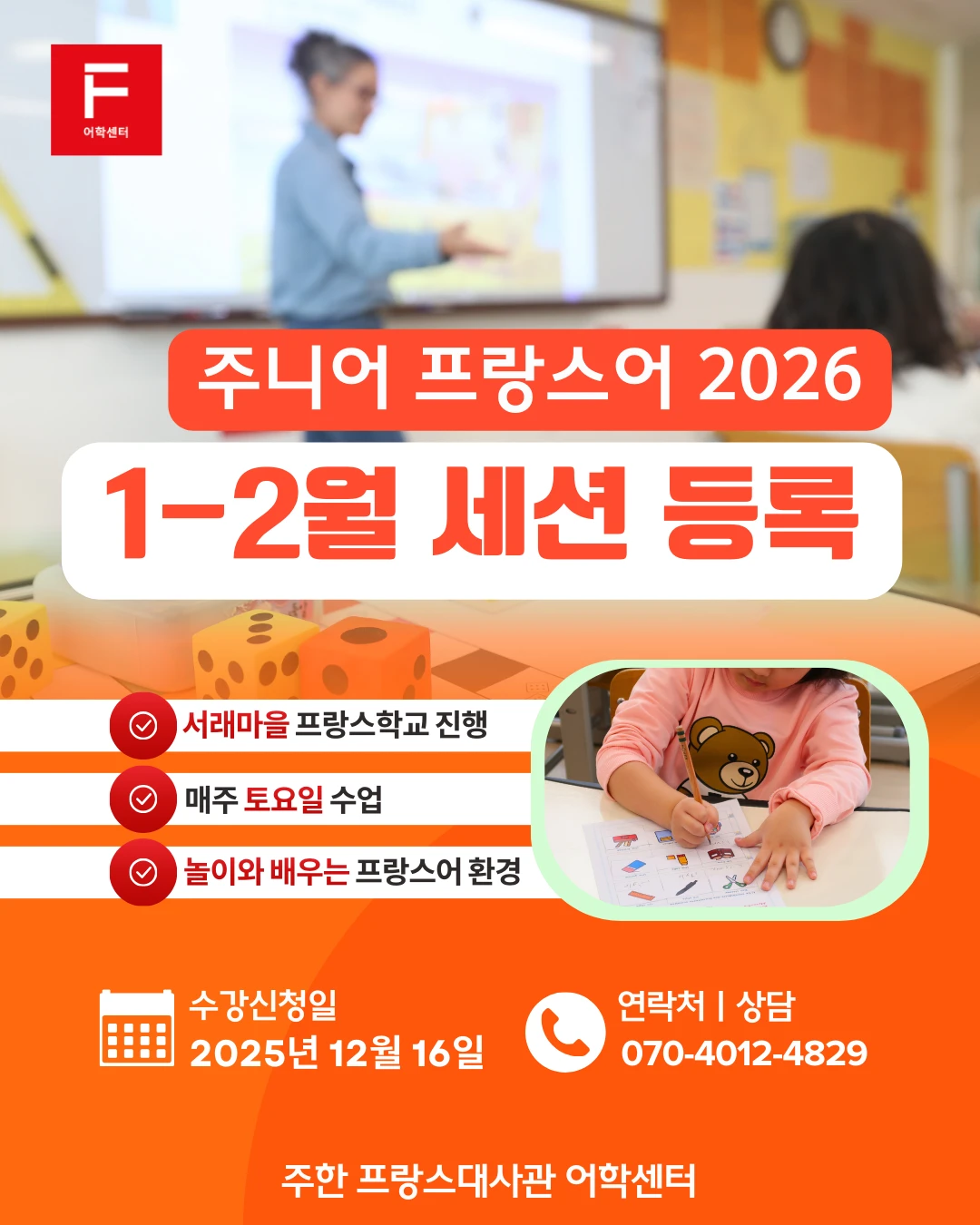 F
어학센터

주니어 프랑스어 2026

1-2월 세션 등록

서래마을 프랑스학교 진행

매주 토요일 수업

놀이와 배우는 프랑스어 환경

수강신청일
2025년 12월 16일

연락처 | 상담
070-4012-4829

주한 프랑스대사관 어학센터